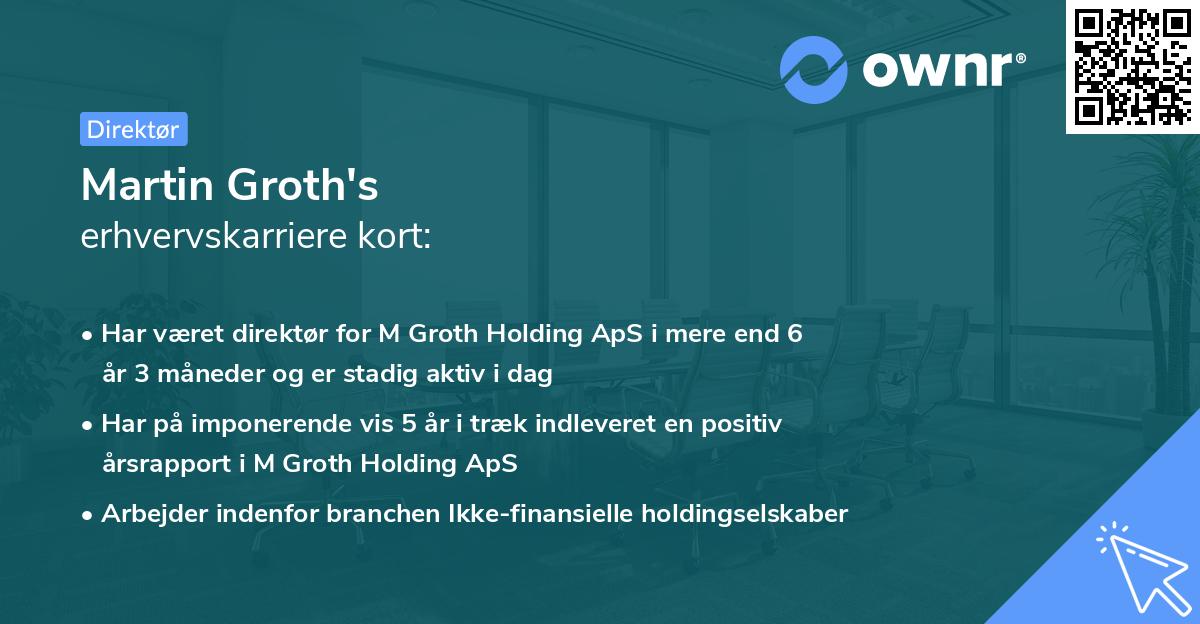 ownr®

Direktør

Martin Groth's
erhvervskarriere kort:

• Har været direktør for M Groth Holding ApS i mere end 6 år 3 måneder og er stadig aktiv i dag

• Har på imponerende vis 5 år i træk indleveret en positiv årsrapport i M Groth Holding ApS

• Arbejder indenfor branchen Ikke-finansielle holdingselskaber